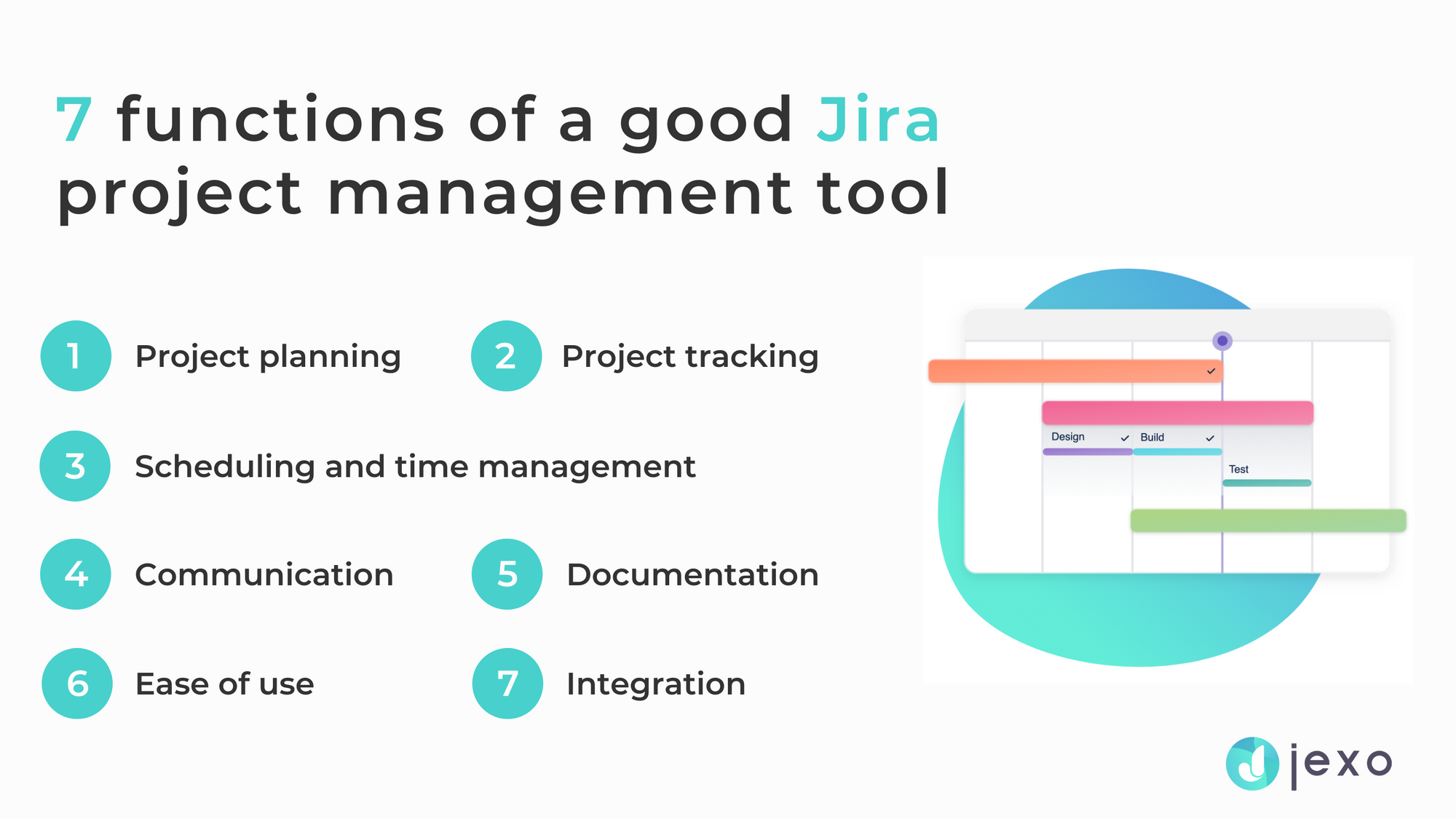 7 functions of a good Jira project management tool

1 Project planning
2 Project tracking
3 Scheduling and time management
4 Communication
5 Documentation
6 Ease of use
7 Integration

Design
Build
Test

jexo